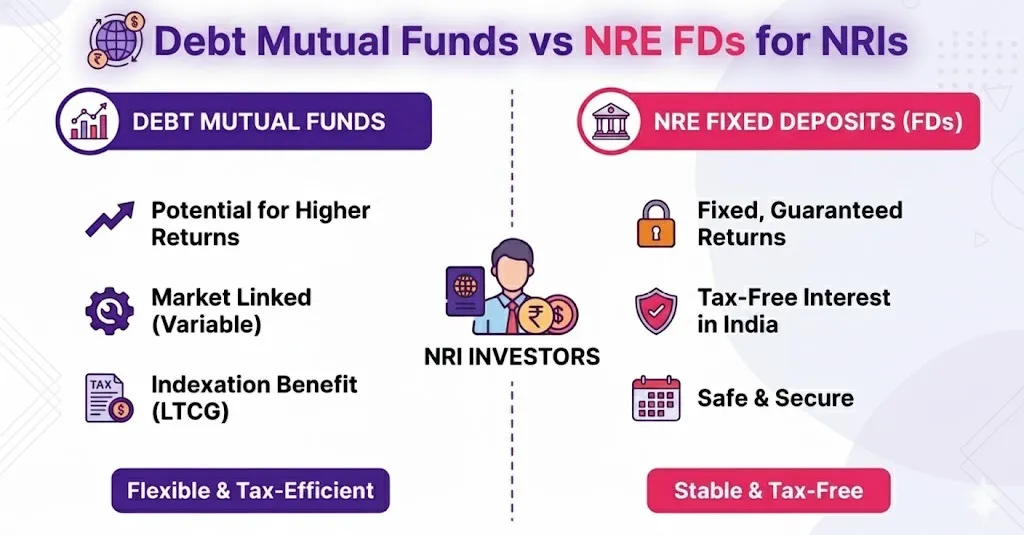 Debt Mutual Funds vs NRE FDs for NRIs

DEBT MUTUAL FUNDS

Potential for Higher Returns

Market Linked (Variable)

TAX

Indexation Benefit (LTCG)

Flexible & Tax-Efficient

NRI INVESTORS

NRE FIXED DEPOSITS (FDs)

Fixed, Guaranteed Returns

Tax-Free Interest in India

Safe & Secure

Stable & Tax-Free